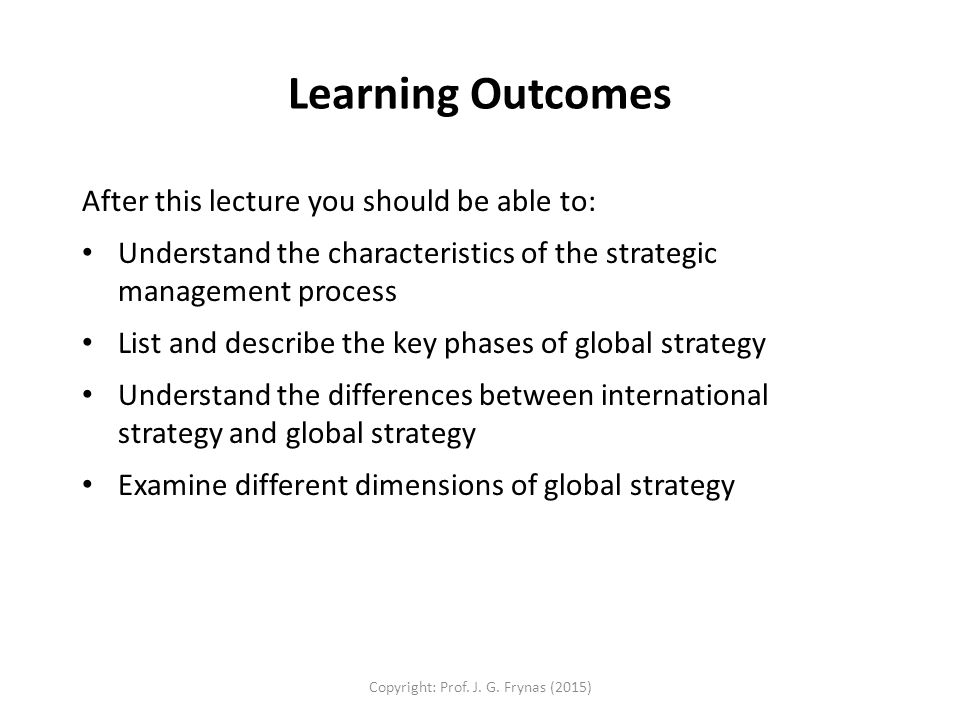 Learning Outcomes

After this lecture you should be able to:

• Understand the characteristics of the strategic management process

• List and describe the key phases of global strategy

• Understand the differences between international strategy and global strategy

• Examine different dimensions of global strategy

Copyright: Prof. J. G. Frynas (2015)